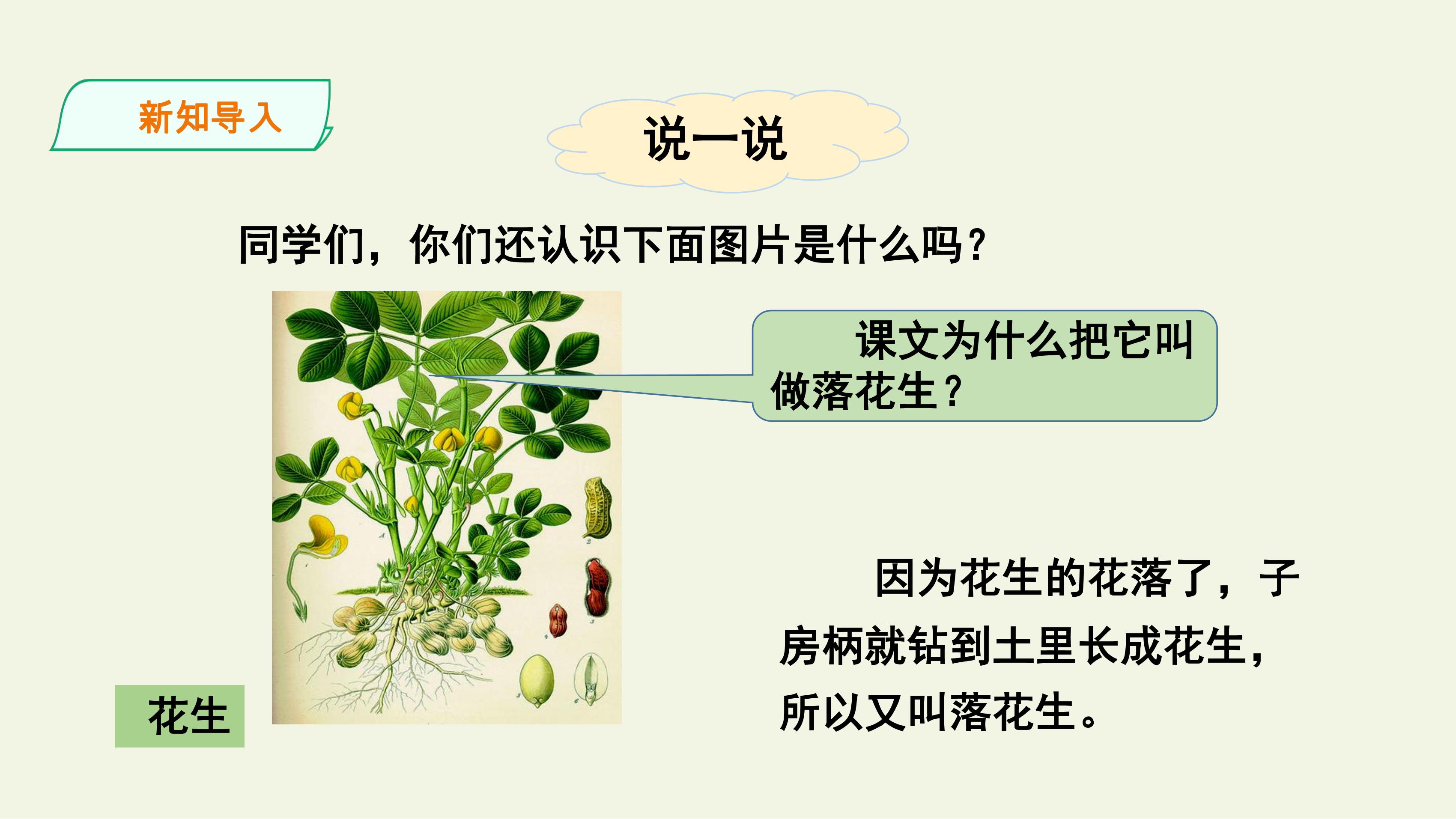 新知导入

说一说

同学们，你们还认识下面图片是什么吗？

课文为什么把它叫做落花生？

因为花生的花落了，子房柄就钻到土里长成花生，所以又叫落花生。

花生